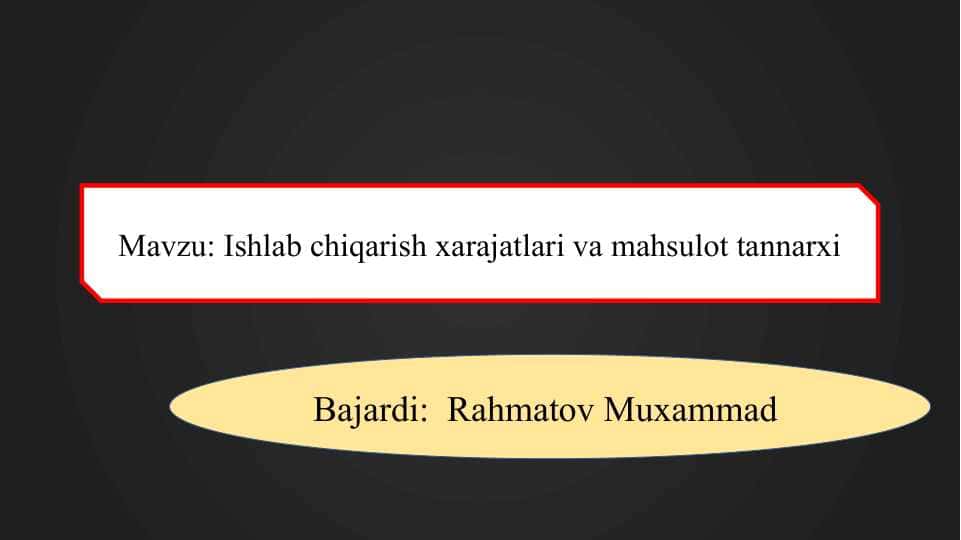 Mavzu: Ishlab chiqarish xarajatlari va mahsulot tannarxi

Bajardi: Rahmatov Muxammad